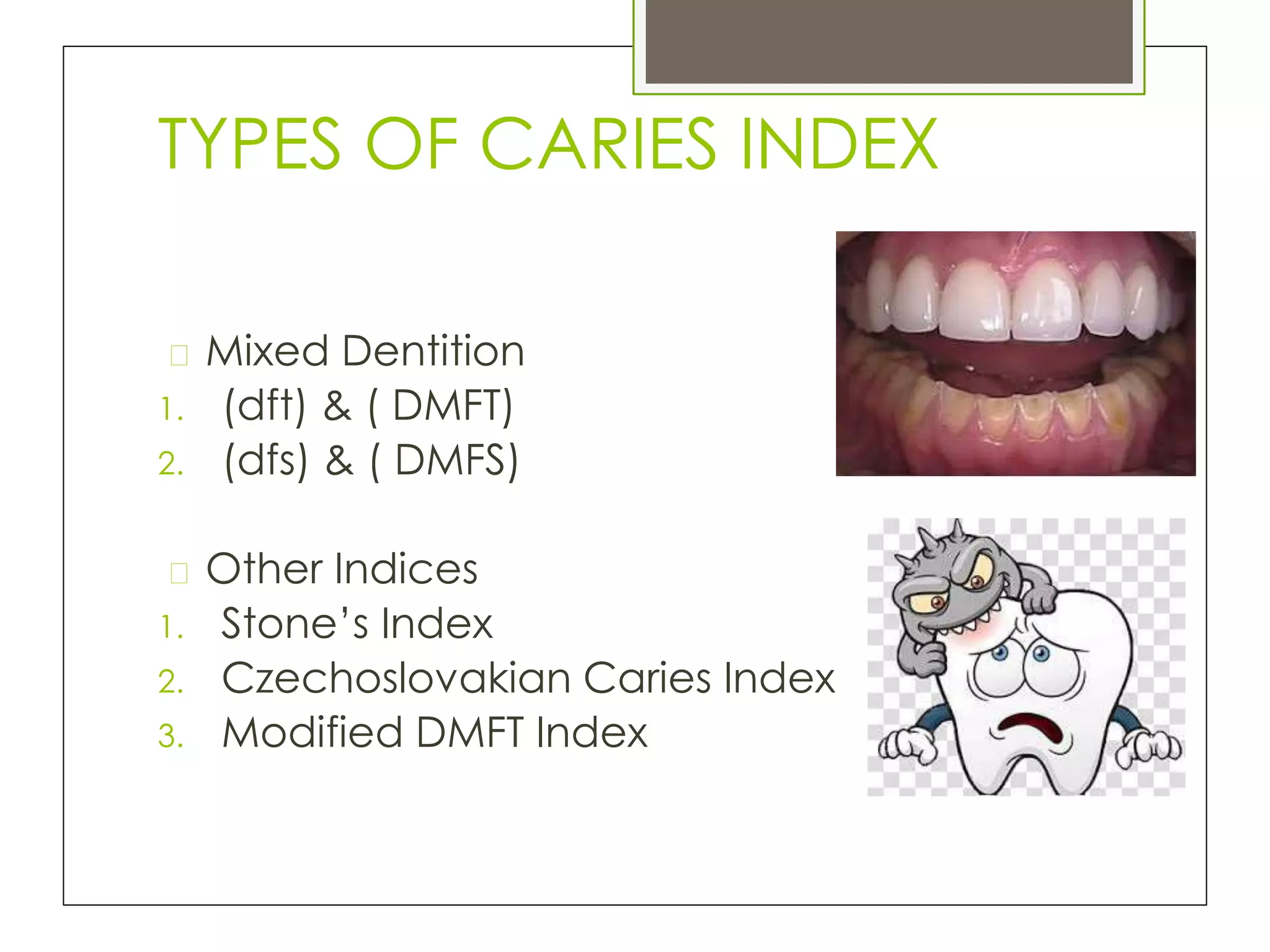 TYPES OF CARIES INDEX

□ Mixed Dentition
1. (dft) & ( DMFT)
2. (dfs) & ( DMFS)

□ Other Indices
1. Stone's Index
2. Czechoslovakian Caries Index
3. Modified DMFT Index